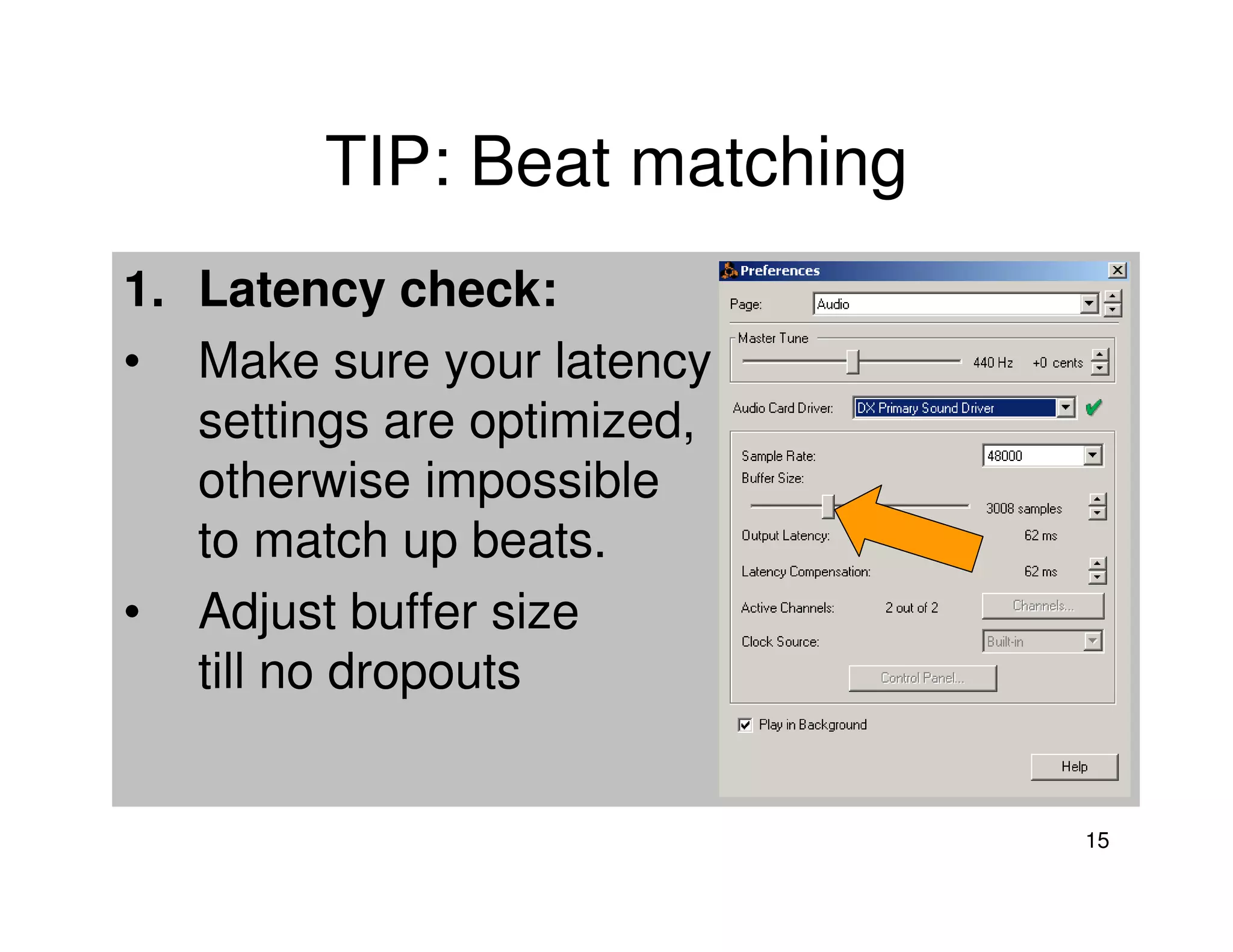 TIP: Beat matching

1. Latency check:

• Make sure your latency settings are optimized, otherwise impossible to match up beats.

• Adjust buffer size till no dropouts

Preferences

Page: Audio

Master Tune

440 Hz +0 cents

Audio Card Driver: DX Primary Sound Driver

Sample Rate: 48000

Buffer Size:

3008 samples

Output Latency: 62 ms

Latency Compensation: 62 ms

Active Channels: 2 out of 2

Channels...

Clock Source: Built-in

Control Panel...

Play in Background

Help

15